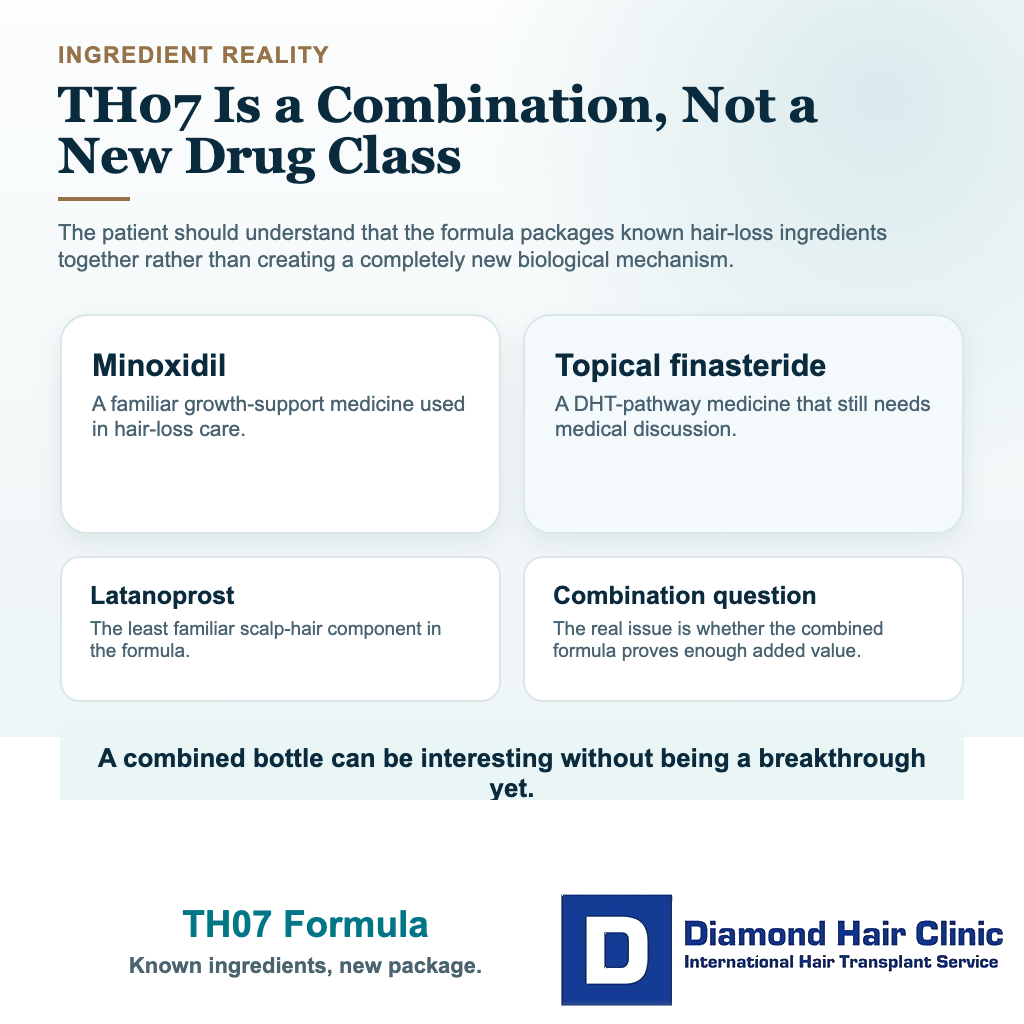 INGREDIENT REALITY

TH07 Is a Combination, Not a New Drug Class

The patient should understand that the formula packages known hair-loss ingredients together rather than creating a completely new biological mechanism.

Minoxidil
A familiar growth-support medicine used in hair-loss care.

Topical finasteride
A DHT-pathway medicine that still needs medical discussion.

Latanoprost
The least familiar scalp-hair component in the formula.

Combination question
The real issue is whether the combined formula proves enough added value.

A combined bottle can be interesting without being a breakthrough yet.

TH07 Formula
Known ingredients, new package.

D
Diamond Hair Clinic
International Hair Transplant Service